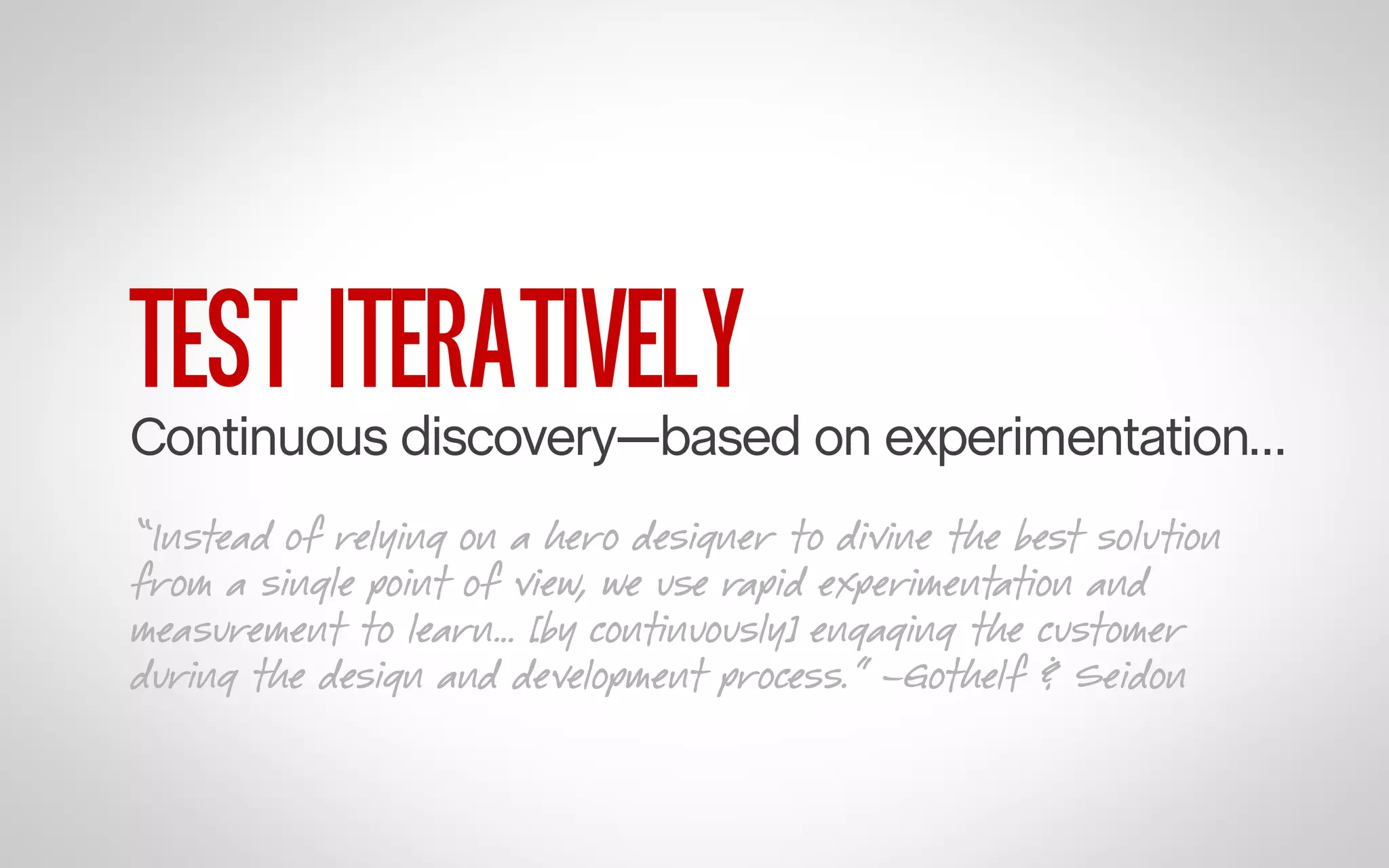 TEST ITERATIVELY

Continuous discovery—based on experimentation...

"Instead of relying on a hero designer to divine the best solution from a single point of view, we use rapid experimentation and measurement to learn... [by continuously] engaging the customer during the design and development process." –Gothelf & Seidon